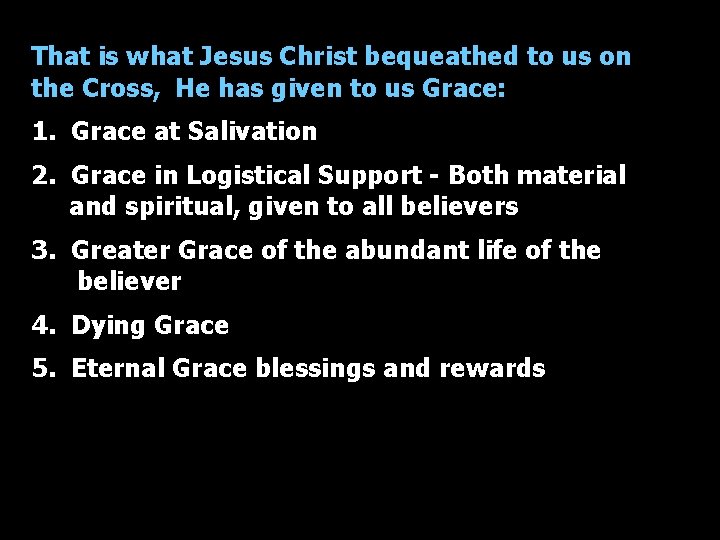 That is what Jesus Christ bequeathed to us on the Cross,  He has given to us Grace:

1.  Grace at Salivation

2.  Grace in Logistical Support - Both material and spiritual, given to all believers

3.  Greater Grace of the abundant life of the believer

4.  Dying Grace

5.  Eternal Grace blessings and rewards